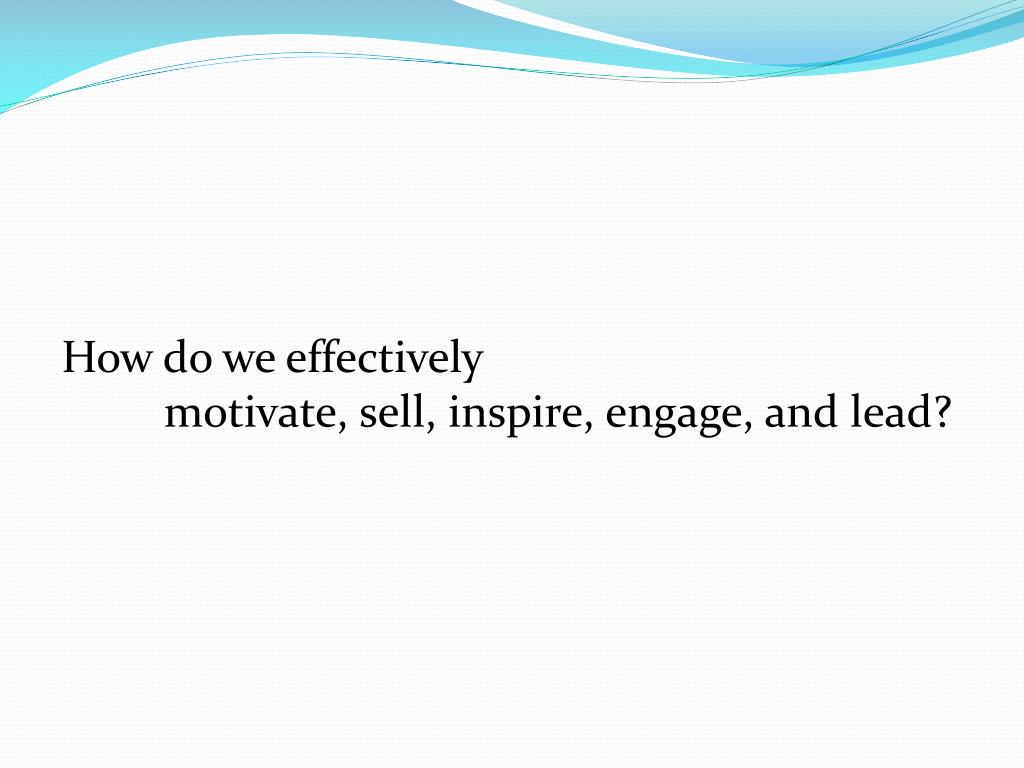 How do we effectively
motivate, sell, inspire, engage, and lead?